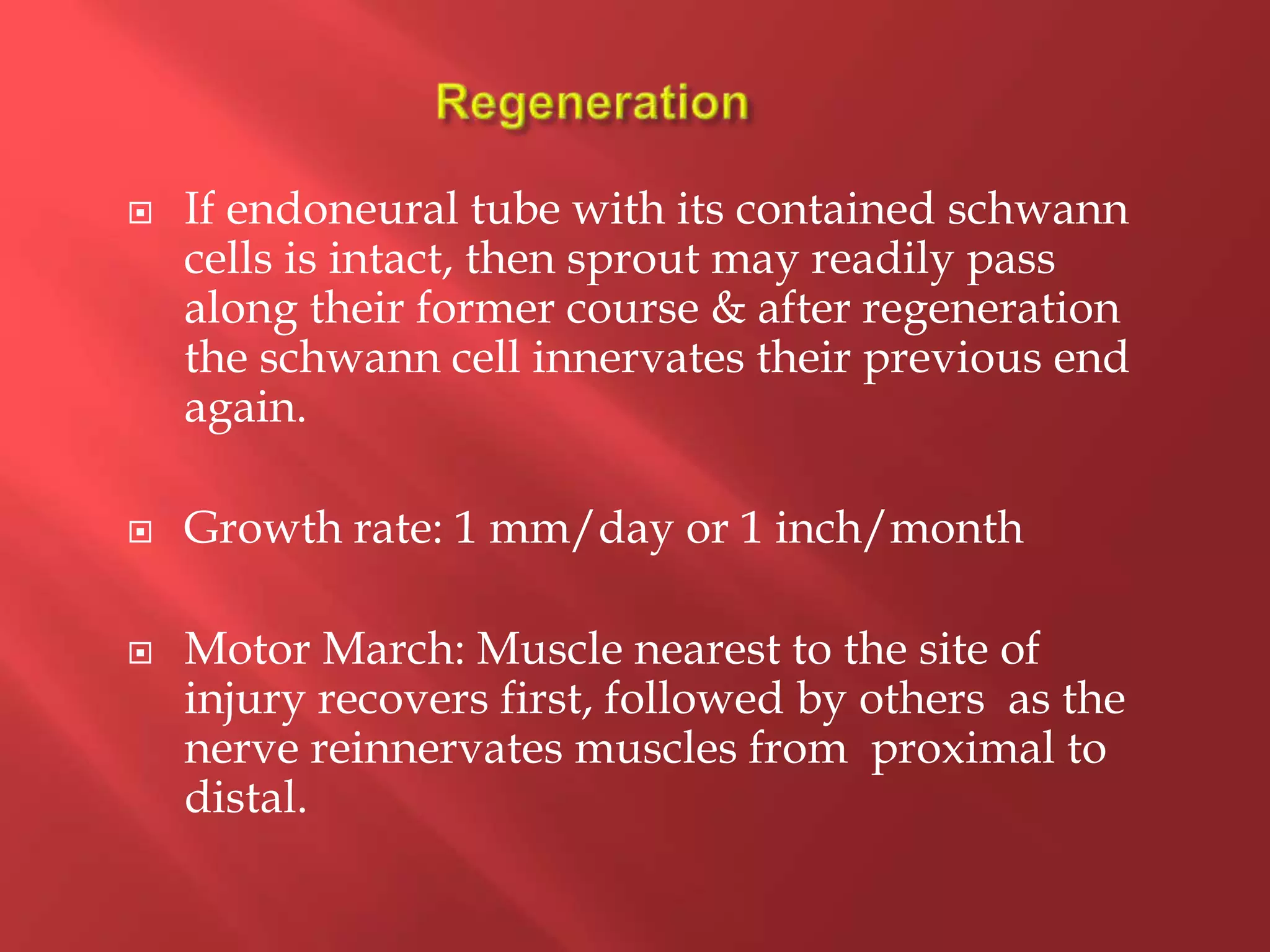 Regeneration

If endoneural tube with its contained schwann cells is intact, then sprout may readily pass along their former course & after regeneration the schwann cell innervates their previous end again.

Growth rate: 1 mm/day or 1 inch/month

Motor March: Muscle nearest to the site of injury recovers first, followed by others as the nerve reinnervates muscles from proximal to distal.